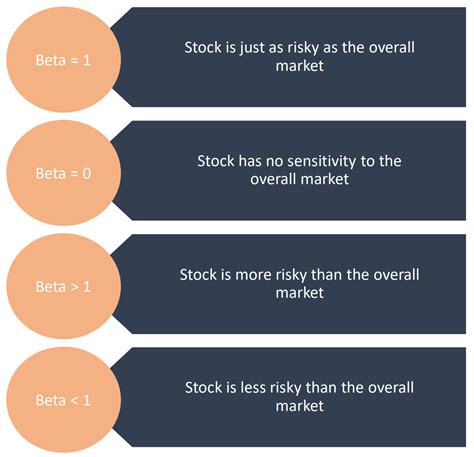 Beta = 1

Stock is just as risky as the overall market

Beta = 0

Stock has no sensitivity to the overall market

Beta > 1

Stock is more risky than the overall market

Beta < 1

Stock is less risky than the overall market